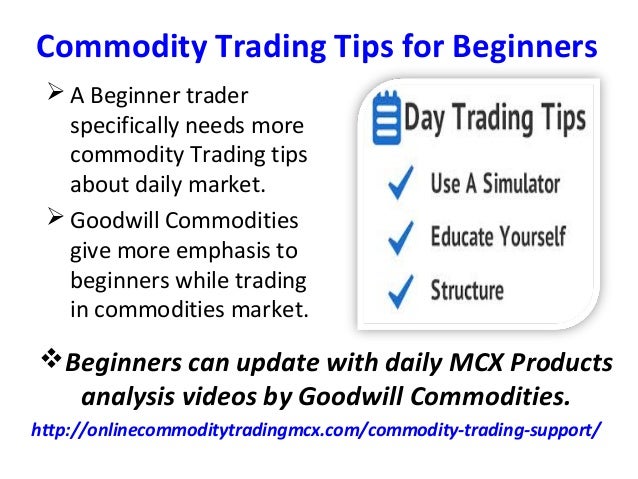 Commodity Trading Tips for Beginners

➢ A Beginner trader specifically needs more commodity Trading tips about daily market.

➢ Goodwill Commodities give more emphasis to beginners while trading in commodities market.

Day Trading Tips

✓ Use A Simulator

✓ Educate Yourself

✓ Structure

❖ Beginners can update with daily MCX Products analysis videos by Goodwill Commodities.

http://onlinecommoditytradingmcx.com/commodity-trading-support/